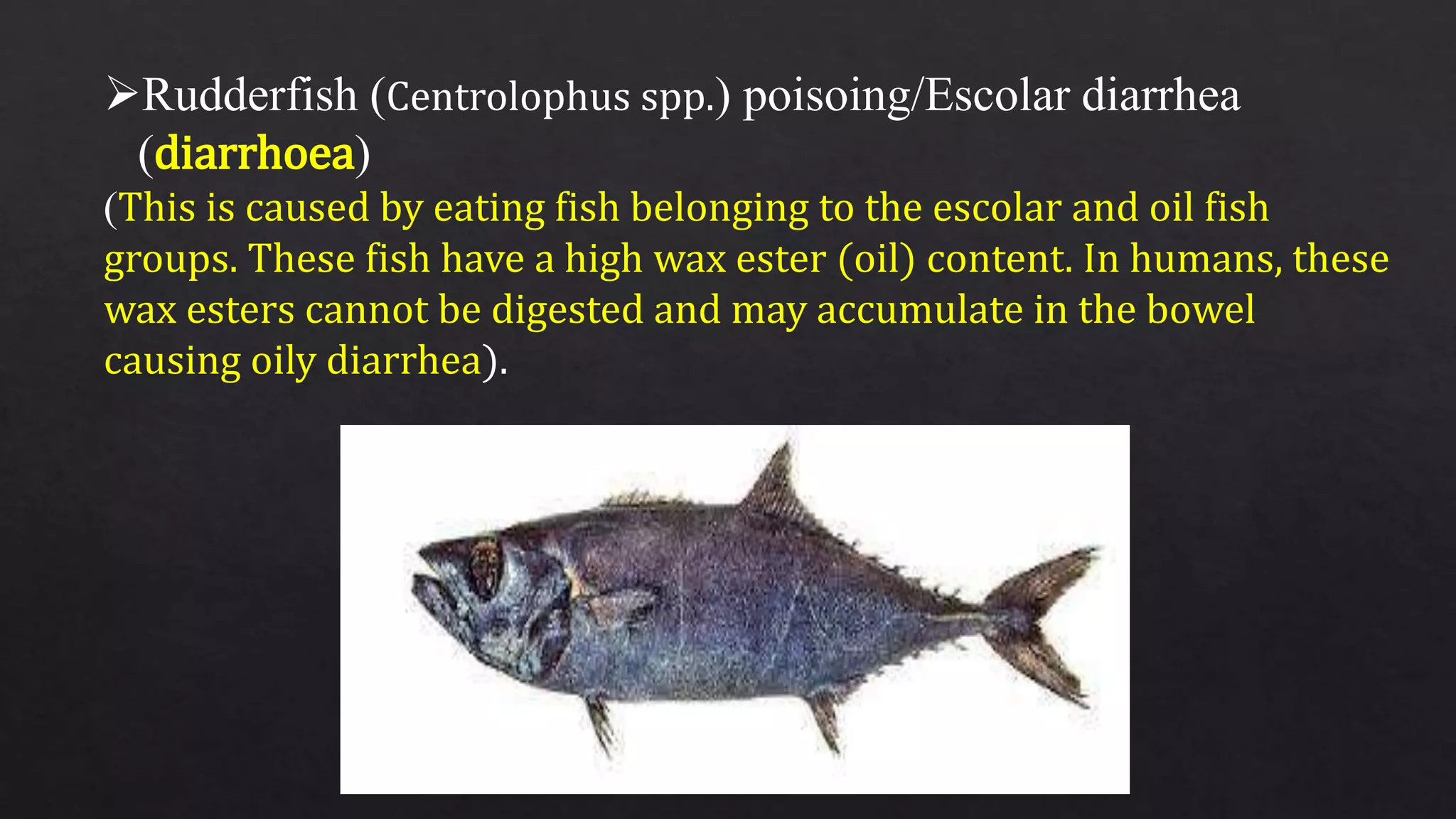 ➢Rudderfish (Centrolophus spp.) poisoing/Escolar diarrhea (diarrhoea)

(This is caused by eating fish belonging to the escolar and oil fish groups. These fish have a high wax ester (oil) content. In humans, these wax esters cannot be digested and may accumulate in the bowel causing oily diarrhea).